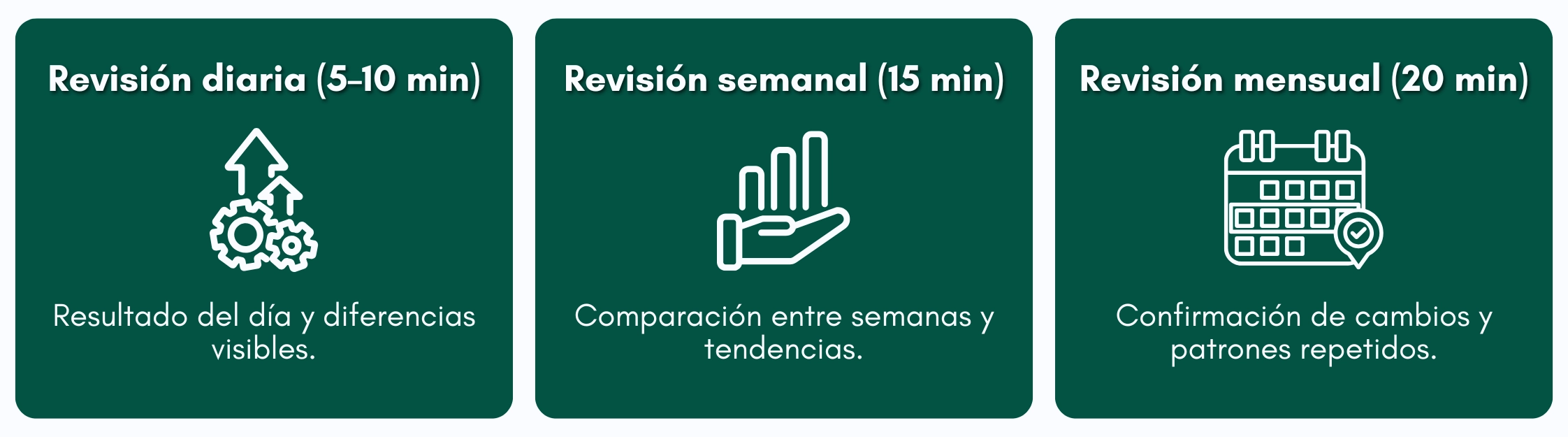 Revisión diaria (5–10 min)

Resultado del día y diferencias visibles.

Revisión semanal (15 min)

Comparación entre semanas y tendencias.

Revisión mensual (20 min)

Confirmación de cambios y patrones repetidos.